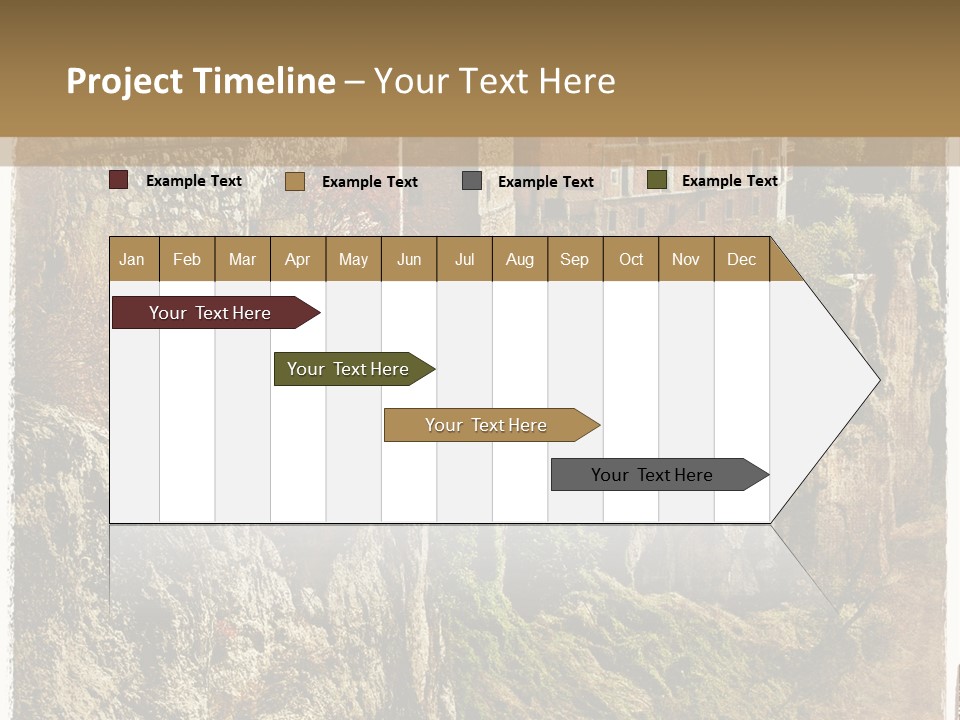 Project Timeline – Your Text Here

Example Text
Example Text
Example Text
Example Text

| Jan | Feb | Mar | Apr | May | Jun | Jul | Aug | Sep | Oct | Nov | Dec |
|---|---|---|---|---|---|---|---|---|---|---|---|

Your Text Here
Your Text Here
Your Text Here
Your Text Here